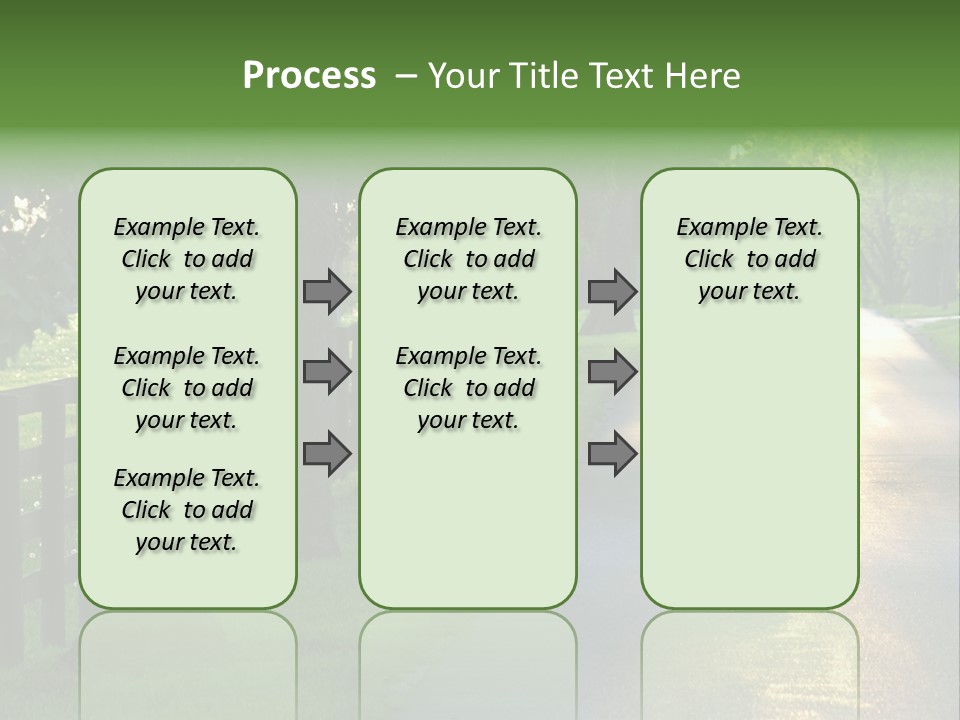 Process – Your Title Text Here

Example Text. Click to add your text.

Example Text. Click to add your text.

Example Text. Click to add your text.

Example Text. Click to add your text.

Example Text. Click to add your text.

Example Text. Click to add your text.